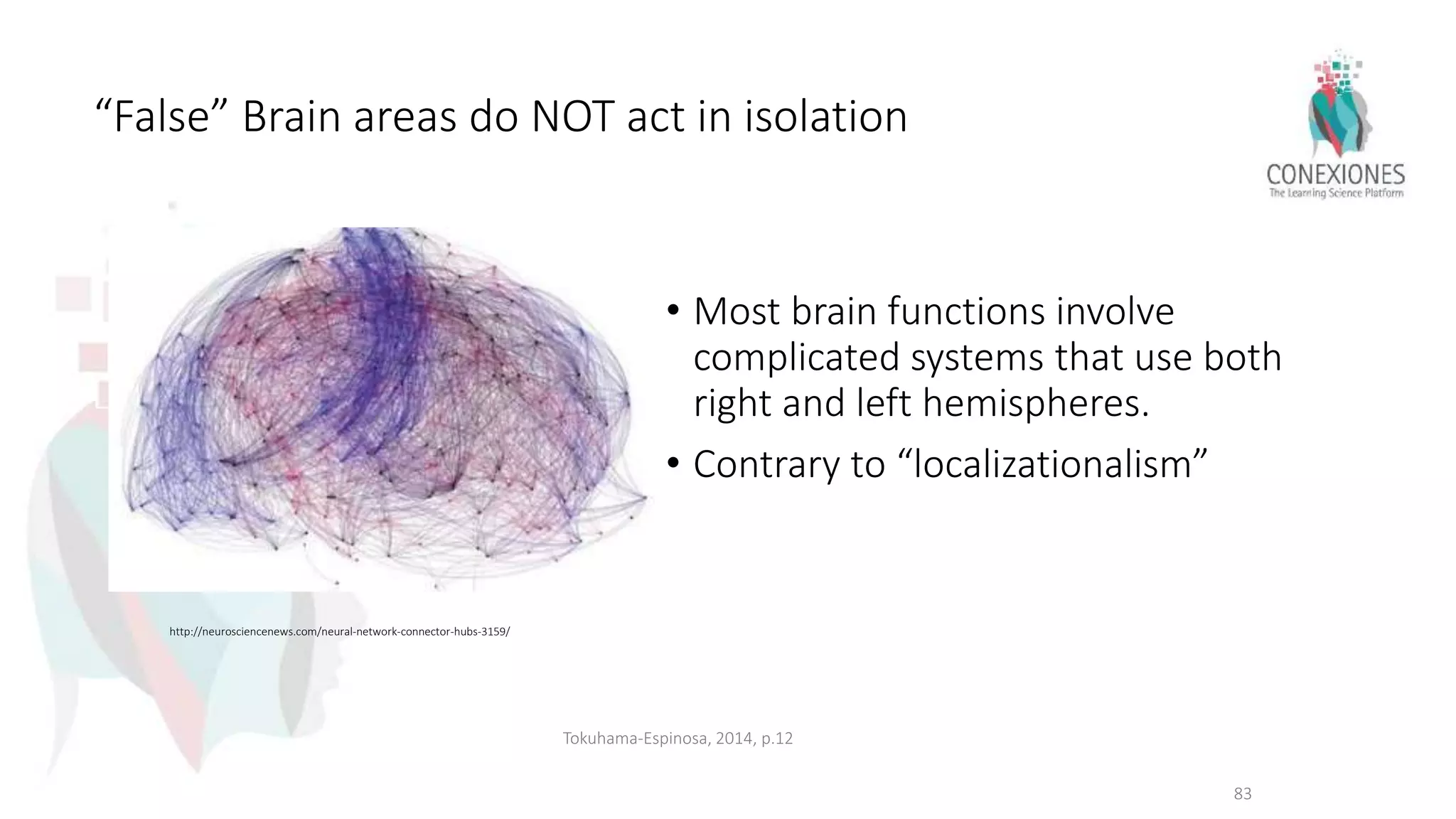 “False” Brain areas do NOT act in isolation

CONEXIONES
The Learning Science Platform

• Most brain functions involve complicated systems that use both right and left hemispheres.
• Contrary to “localizationalism”

http://neurosciencenews.com/neural-network-connector-hubs-3159/

Tokuhama-Espinosa, 2014, p.12

83